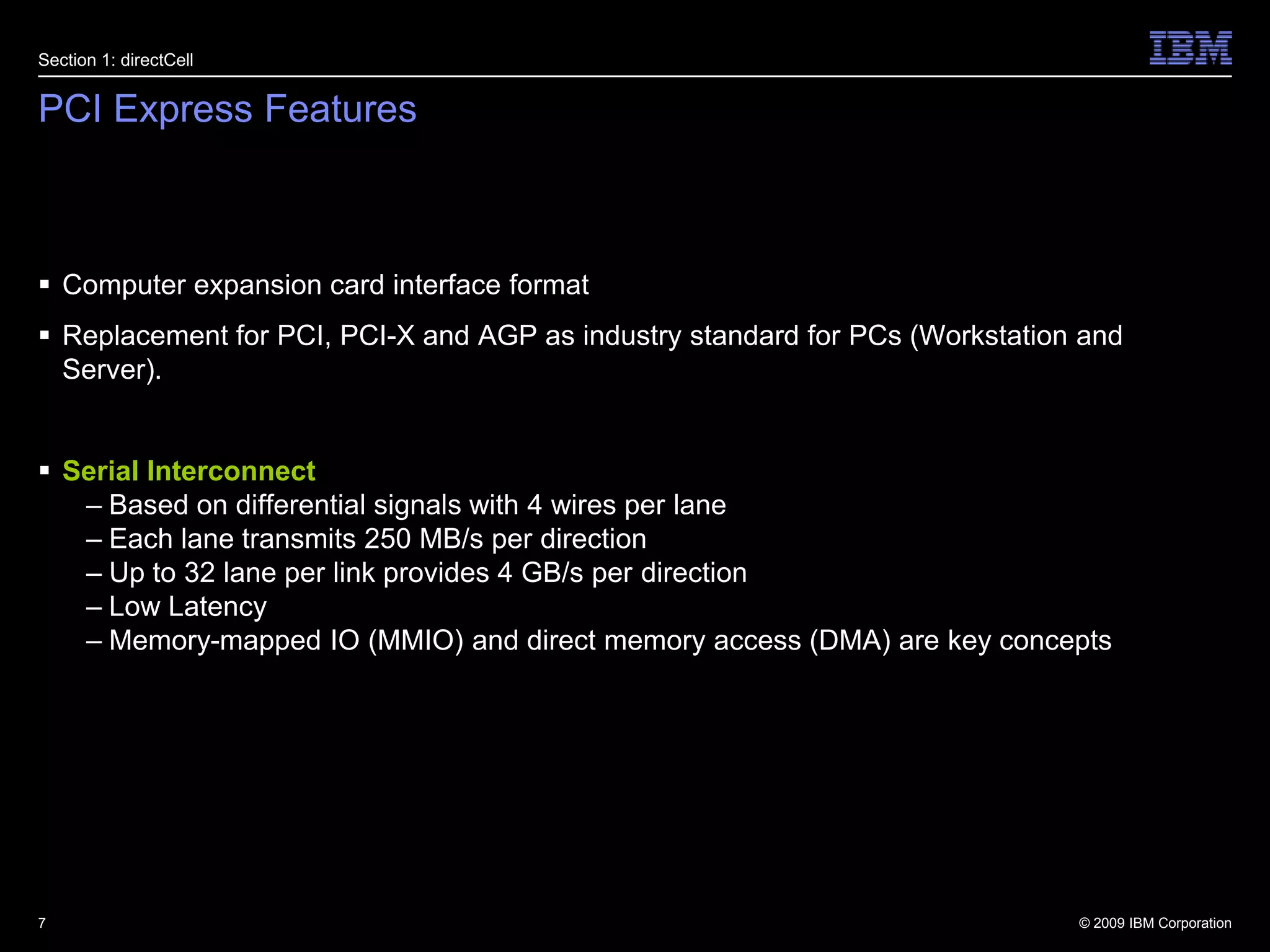 Section 1: directCell

IBM

PCI Express Features

▪ Computer expansion card interface format

▪ Replacement for PCI, PCI-X and AGP as industry standard for PCs (Workstation and Server).

▪ Serial Interconnect
– Based on differential signals with 4 wires per lane
– Each lane transmits 250 MB/s per direction
– Up to 32 lane per link provides 4 GB/s per direction
– Low Latency
– Memory-mapped IO (MMIO) and direct memory access (DMA) are key concepts

7

© 2009 IBM Corporation